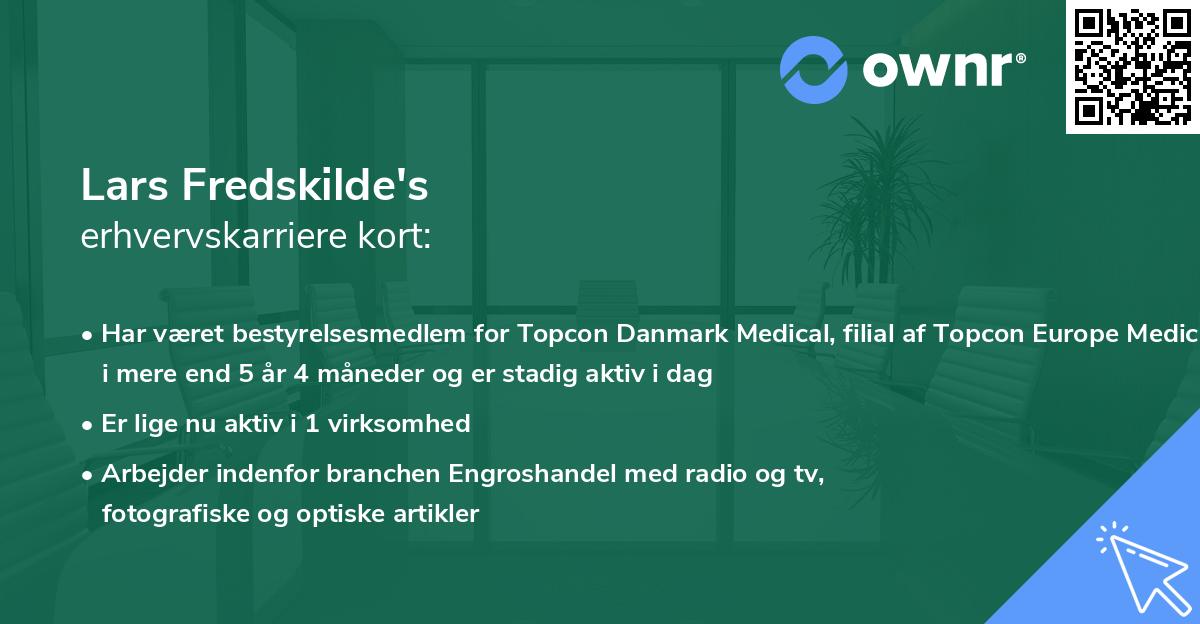 ownr®

Lars Fredskilde's
erhvervskarriere kort:

• Har været bestyrelsesmedlem for Topcon Danmark Medical, filial af Topcon Europe Medic i mere end 5 år 4 måneder og er stadig aktiv i dag

• Er lige nu aktiv i 1 virksomhed

• Arbejder indenfor branchen Engroshandel med radio og tv, fotografiske og optiske artikler